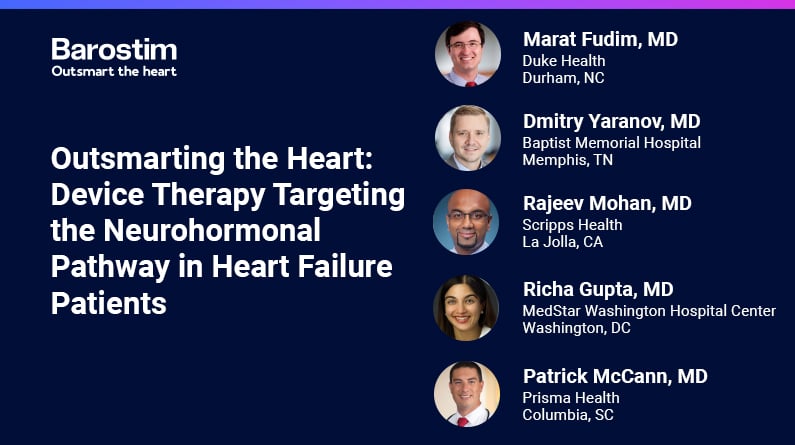 Barostim
Outsmart the heart

Outsmarting the Heart: Device Therapy Targeting the Neurohormonal Pathway in Heart Failure Patients

Marat Fudim, MD
Duke Health
Durham, NC

Dmitry Yaranov, MD
Baptist Memorial Hospital
Memphis, TN

Rajeev Mohan, MD
Scripps Health
La Jolla, CA

Richa Gupta, MD
MedStar Washington Hospital Center
Washington, DC

Patrick McCann, MD
Prisma Health
Columbia, SC